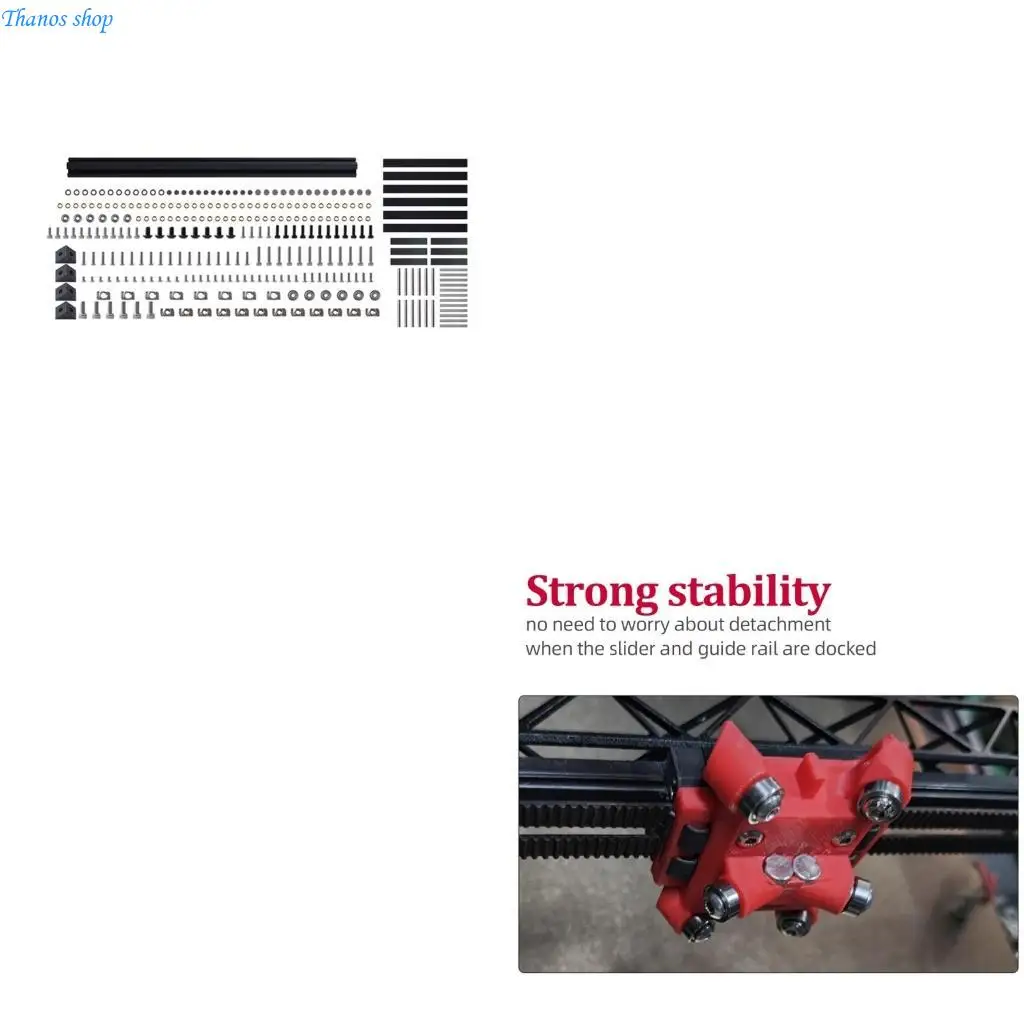 Thanos shop

Strong stability

no need to worry about detachment when the slider and guide rail are docked